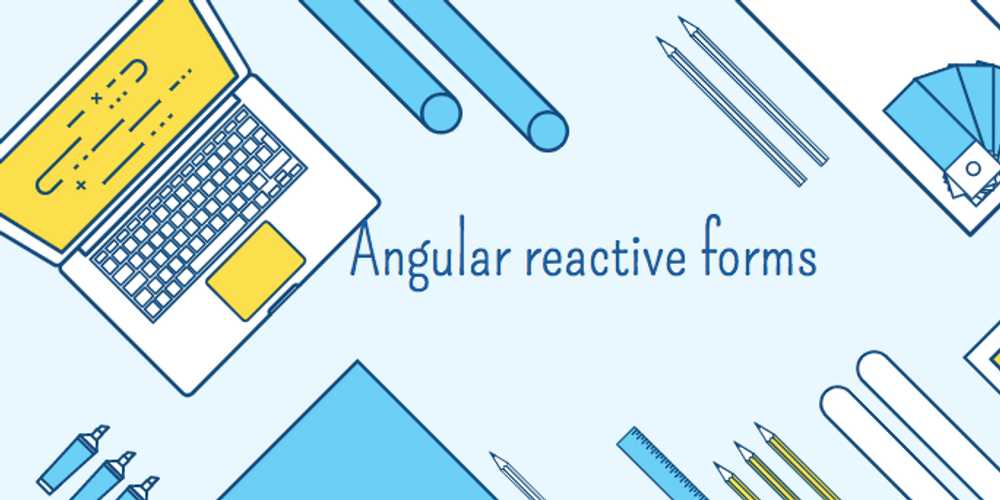 Angular reactive forms